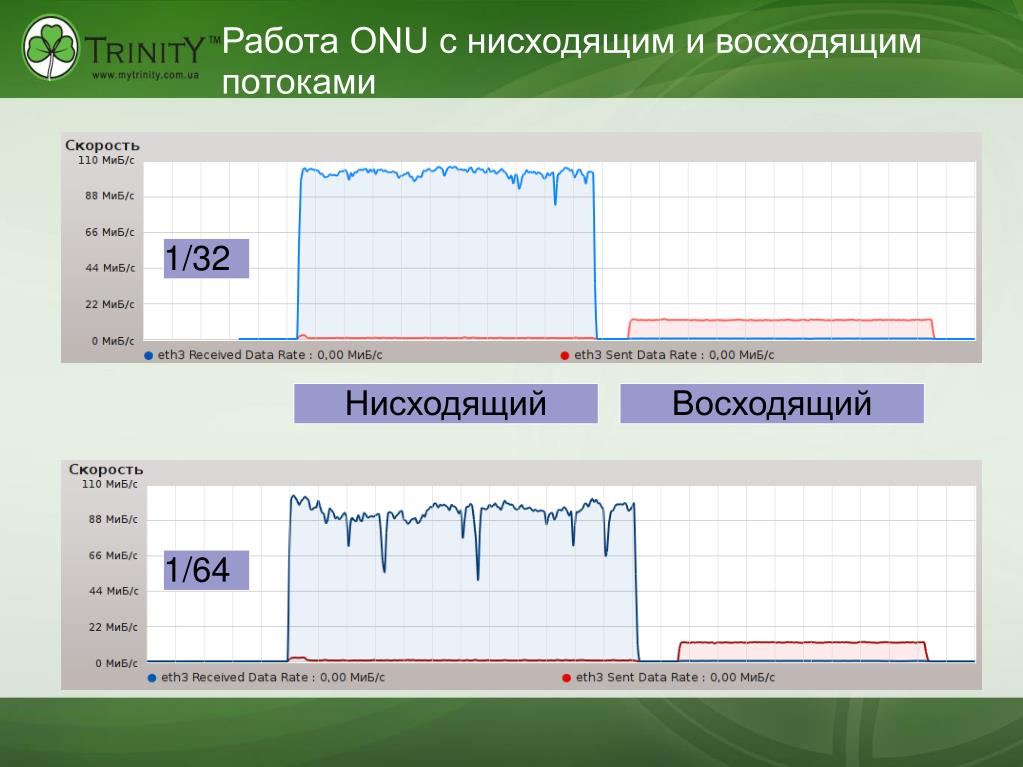 TRINITY™
www.mytrinity.com.ua

Работа ONU с нисходящим и восходящим потоками

Скорость
110 МиБ/с
88 МиБ/с
66 МиБ/с
44 МиБ/с
22 МиБ/с
0 МиБ/с
1/32
eth3 Received Data Rate : 0,00 МиБ/с
eth3 Sent Data Rate : 0,00 МиБ/с

Нисходящий
Восходящий

Скорость
110 МиБ/с
88 МиБ/с
66 МиБ/с
44 МиБ/с
22 МиБ/с
0 МиБ/с
1/64
eth3 Received Data Rate : 0,00 МиБ/с
eth3 Sent Data Rate : 0,00 МиБ/с